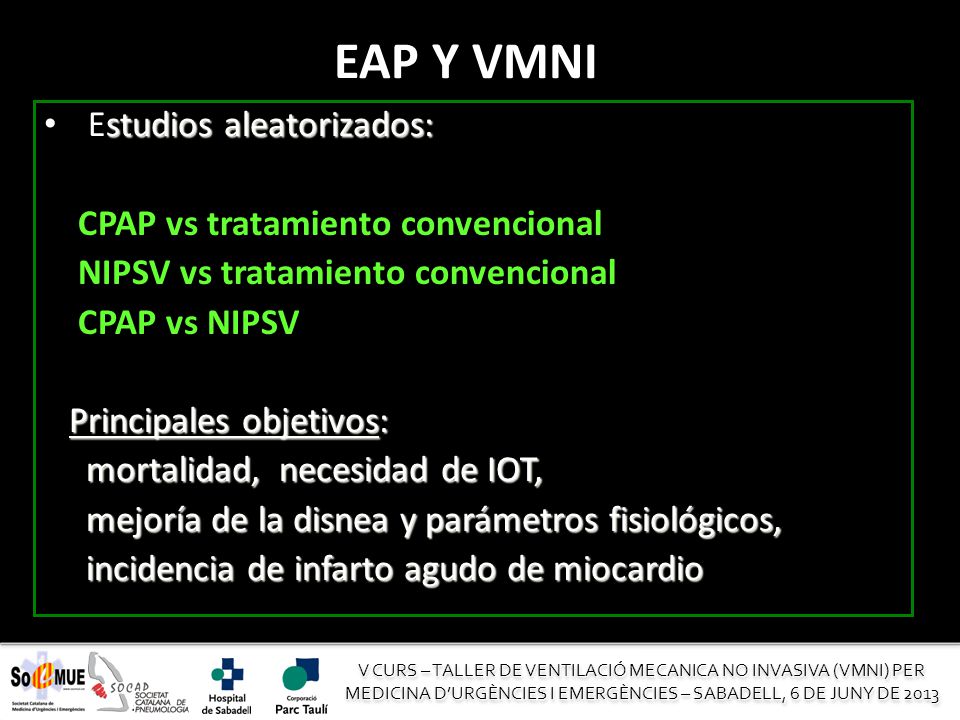 EAP Y VMNI

• Estudios aleatorizados:

CPAP vs tratamiento convencional
NIPSV vs tratamiento convencional
CPAP vs NIPSV

Principales objetivos:
mortalidad, necesidad de IOT,
mejoría de la disnea y parámetros fisiológicos,
incidencia de infarto agudo de miocardio

SoCMUE Societat Catalana de Medicina d'Urgències i Emergències

SOCAP SOCIETAT CATALANA DE PNEUMOLOGIA

Hospital de Sabadell

Corporació Parc Taulí

V CURS – TALLER DE VENTILACIÓ MECANICA NO INVASIVA (VMNI) PER MEDICINA D'URGÈNCIES I EMERGÈNCIES – SABADELL, 6 DE JUNY DE 2013